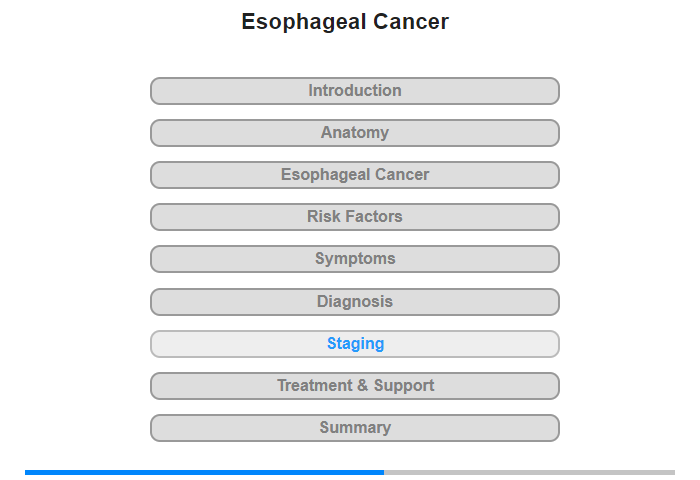 Esophageal Cancer

Introduction

Anatomy

Esophageal Cancer

Risk Factors

Symptoms

Diagnosis

Staging

Treatment & Support

Summary